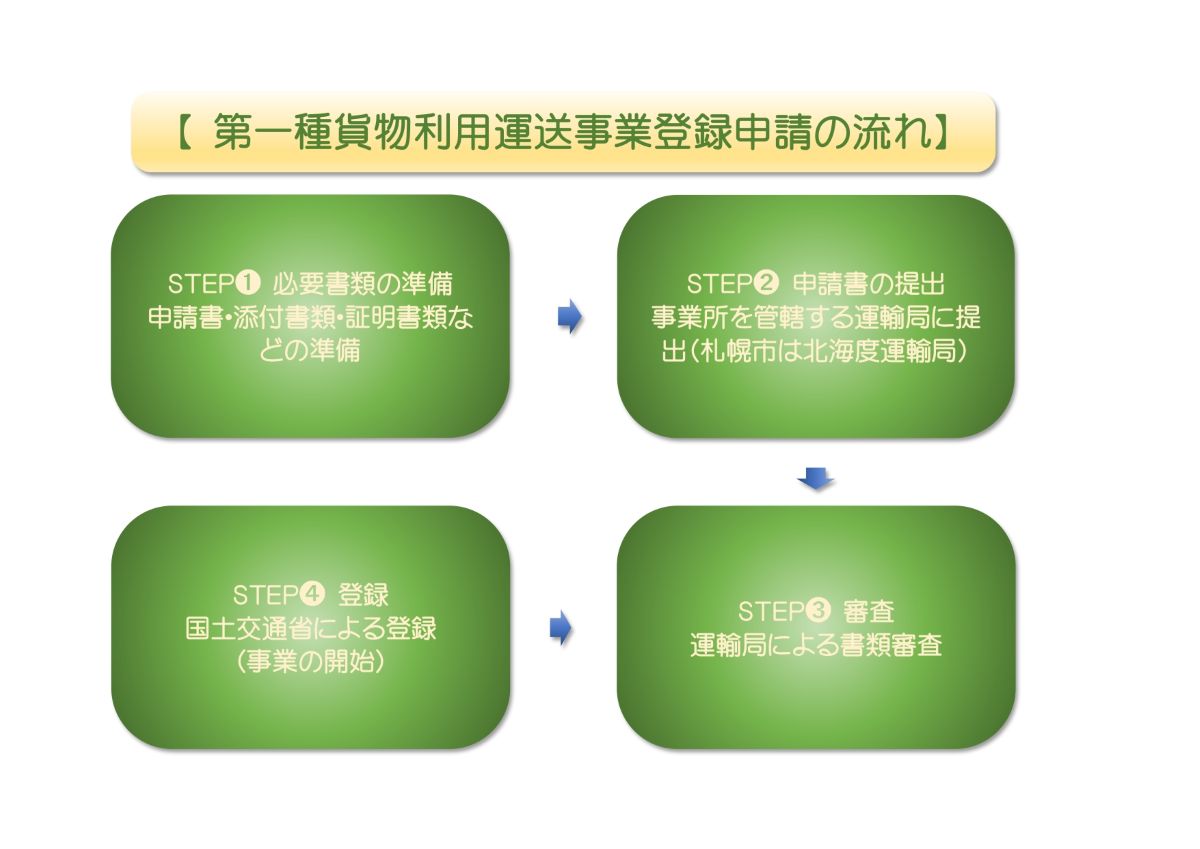 【 第一種貨物利用運送事業登録申請の流れ】

STEP❶ 必要書類の準備
申請書・添付書類・証明書類などの準備

STEP❷ 申請書の提出
事業所を管轄する運輸局に提出（札幌市は北海度運輸局）

STEP❸ 審査
運輸局による書類審査

STEP❹ 登録
国土交通省による登録
（事業の開始）